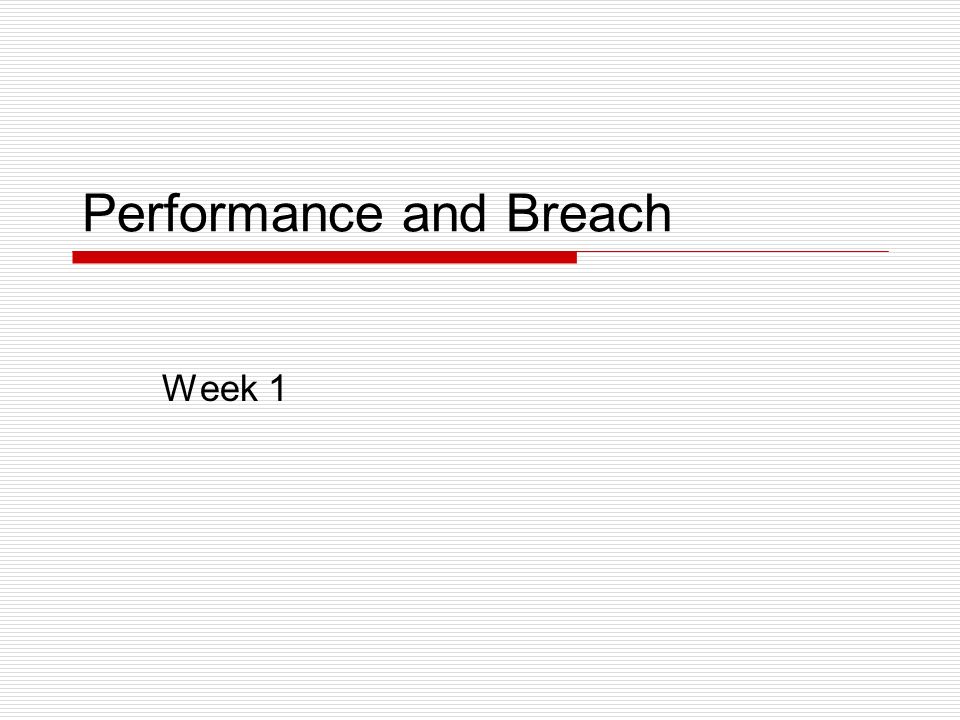 Performance and Breach

Week 1